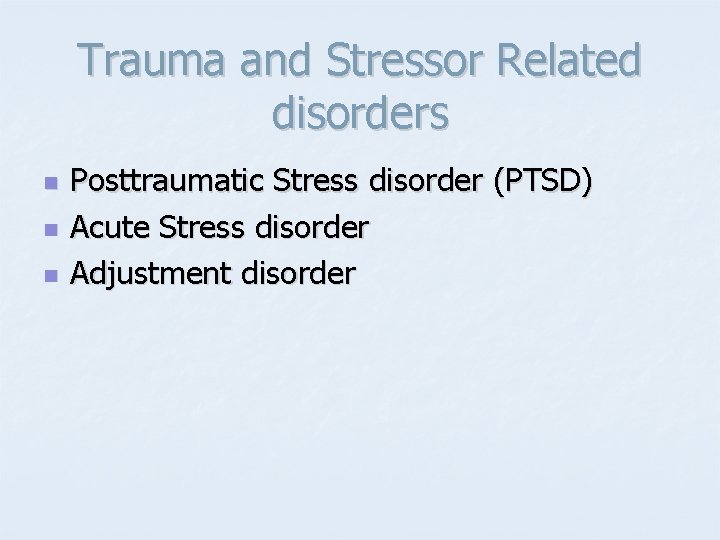 Trauma and Stressor Related disorders

- Posttraumatic Stress disorder (PTSD)
- Acute Stress disorder
- Adjustment disorder